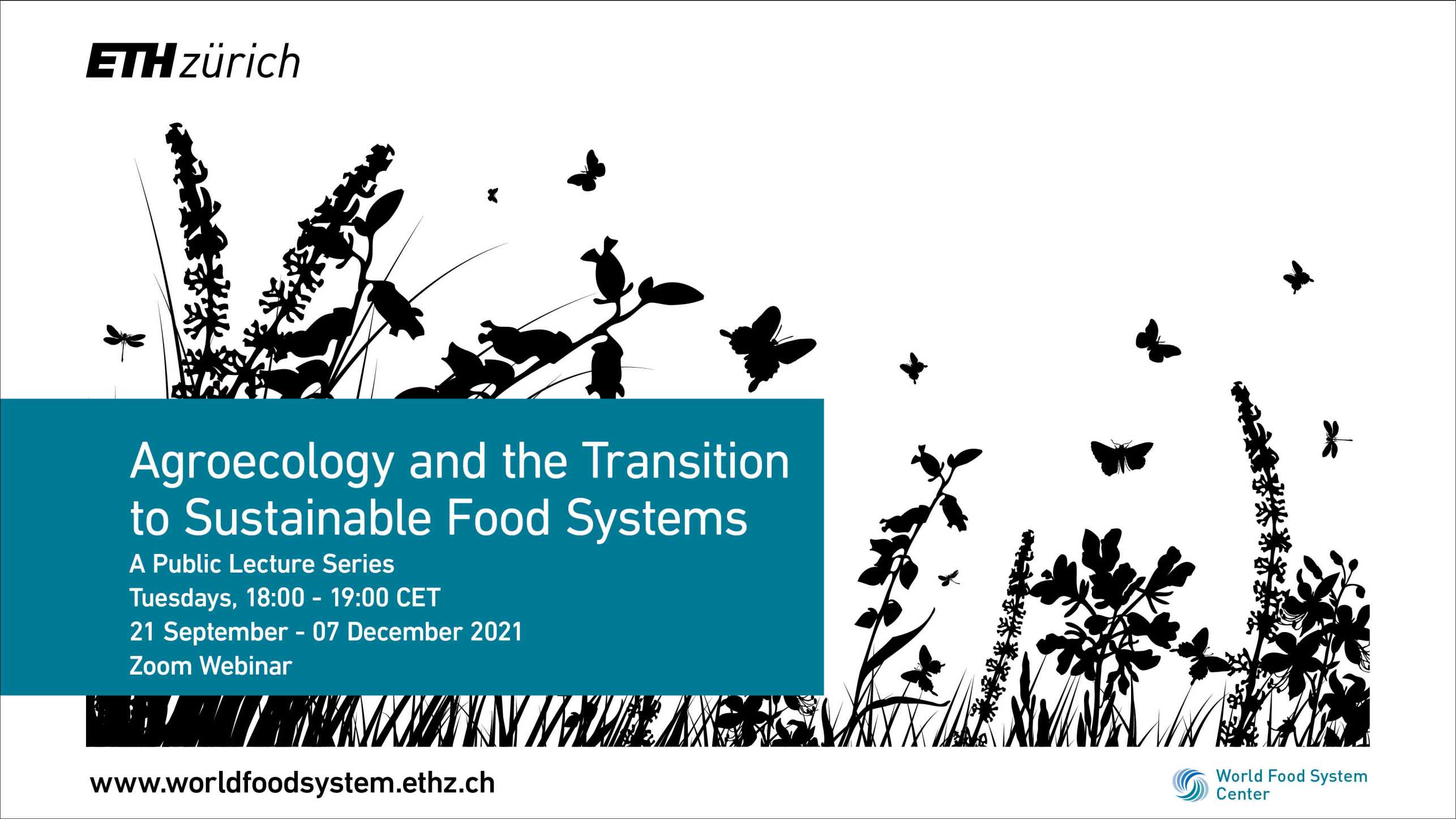 ETH zürich

Agroecology and the Transition to Sustainable Food Systems

A Public Lecture Series
Tuesdays, 18:00 - 19:00 CET
21 September - 07 December 2021
Zoom Webinar

www.worldfoodsystem.ethz.ch

World Food System Center